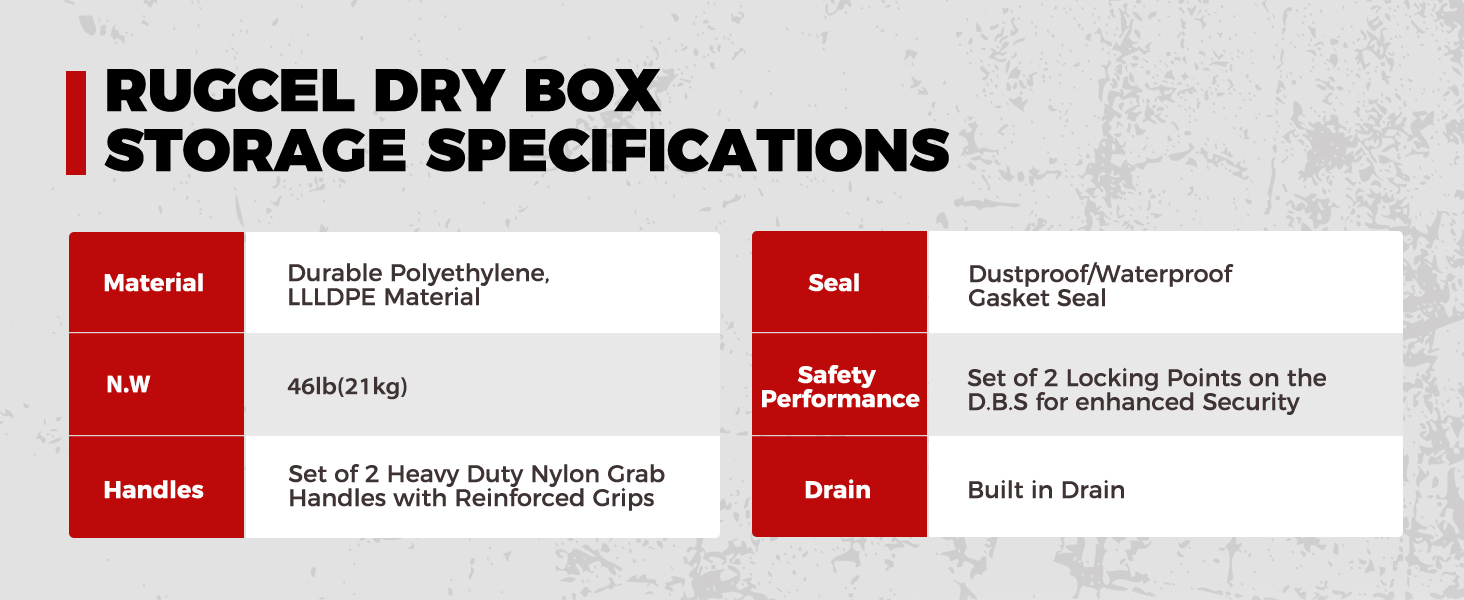 RUGCEL DRY BOX
STORAGE SPECIFICATIONS

| Material | Durable Polyethylene, LLLDPE Material |
|---|---|
| N.W | 46lb(21kg) |
| Handles | Set of 2 Heavy Duty Nylon Grab Handles with Reinforced Grips |

| Seal | Dustproof/Waterproof Gasket Seal |
|---|---|
| Safety Performance | Set of 2 Locking Points on the D.B.S for enhanced Security |
| Drain | Built in Drain |